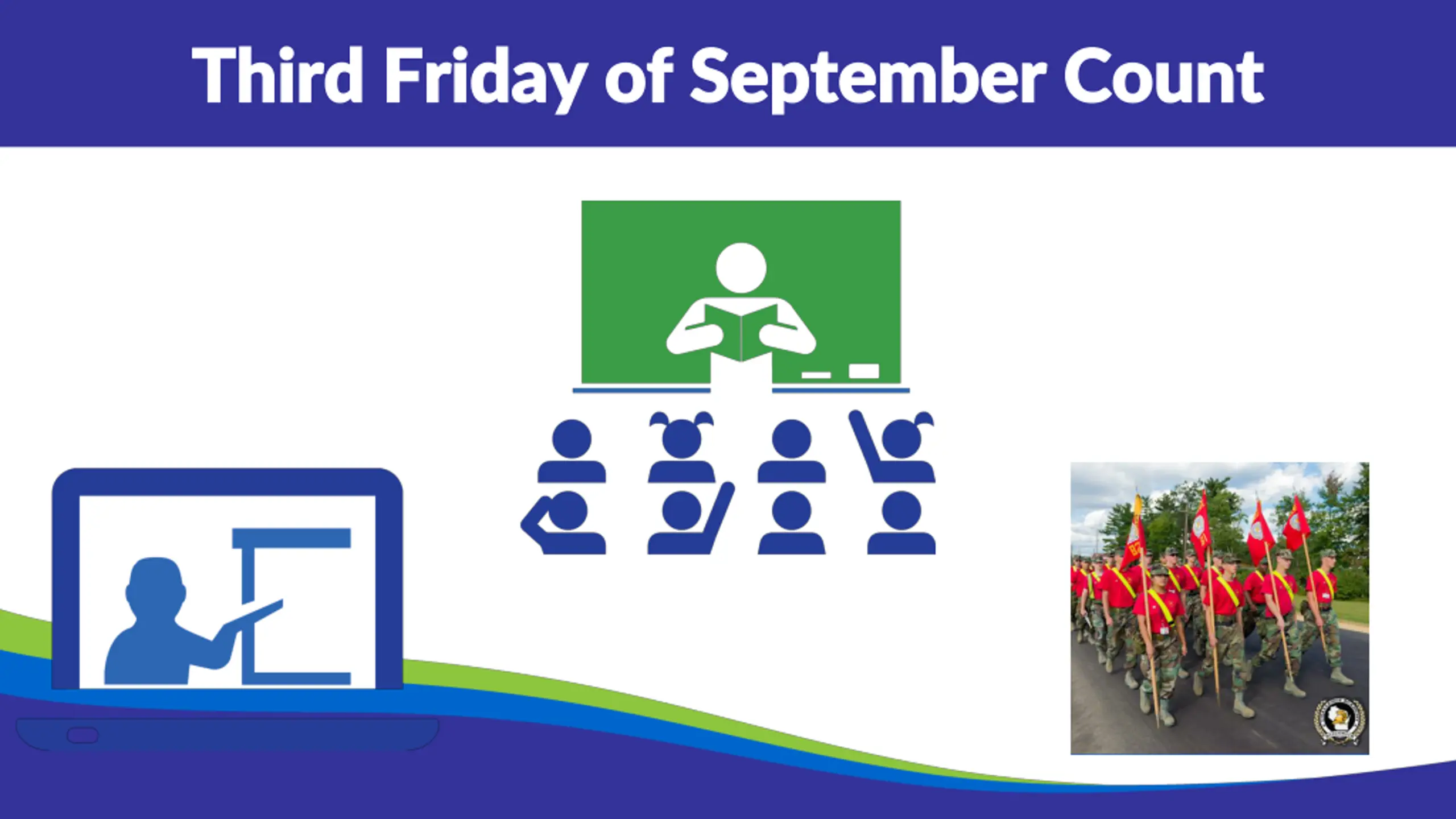 Third Friday of September Count